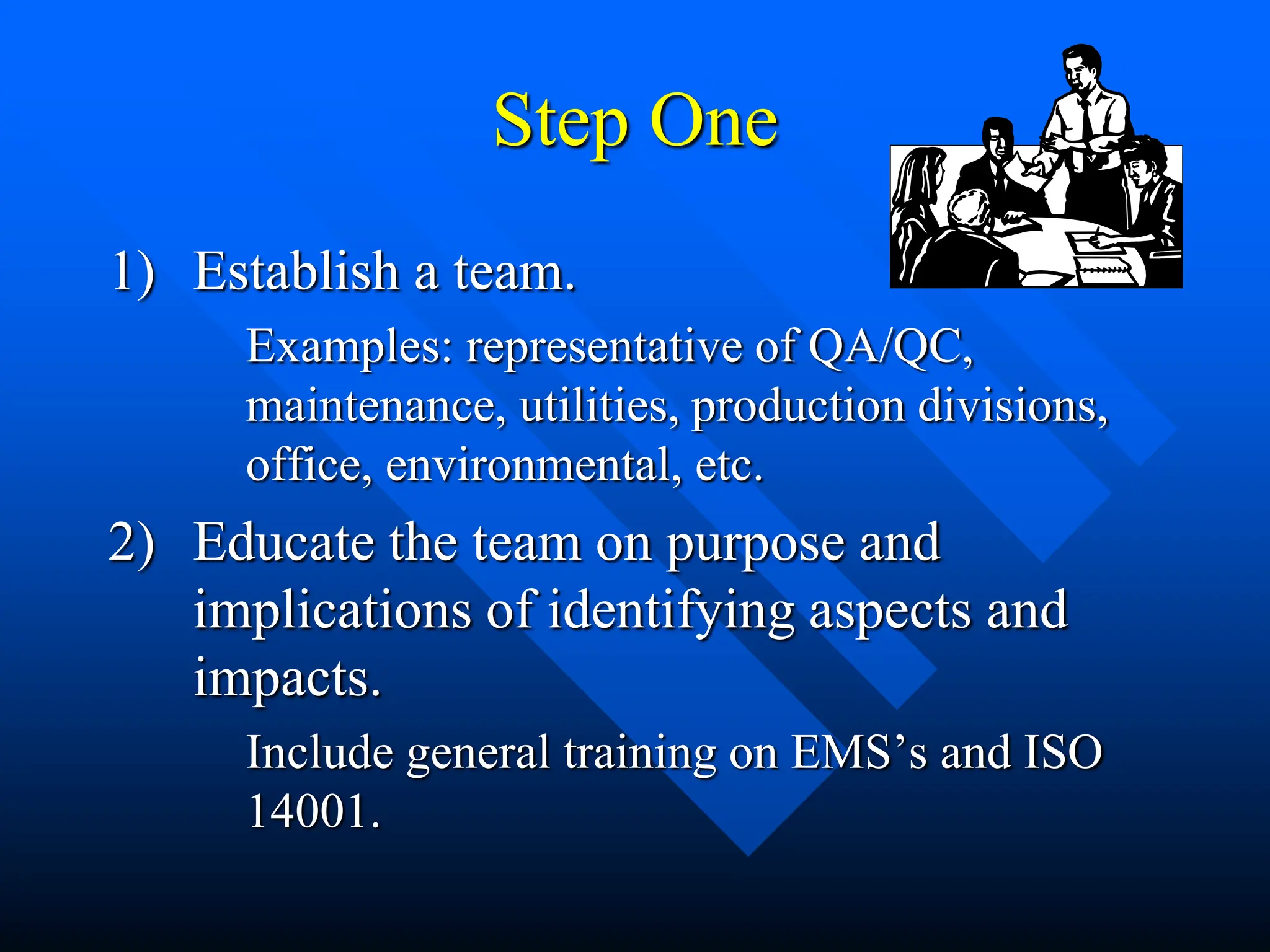 Step One

1) Establish a team.

Examples: representative of QA/QC, maintenance, utilities, production divisions, office, environmental, etc.

2) Educate the team on purpose and implications of identifying aspects and impacts.

Include general training on EMS’s and ISO 14001.